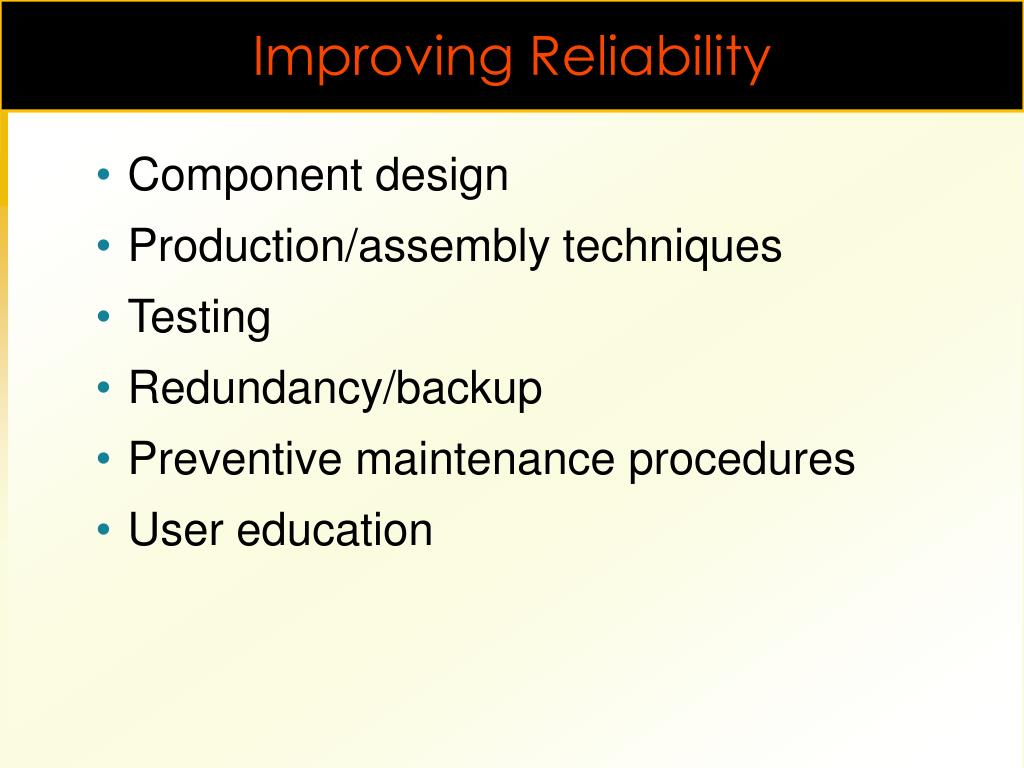 Improving Reliability

• Component design
• Production/assembly techniques
• Testing
• Redundancy/backup
• Preventive maintenance procedures
• User education